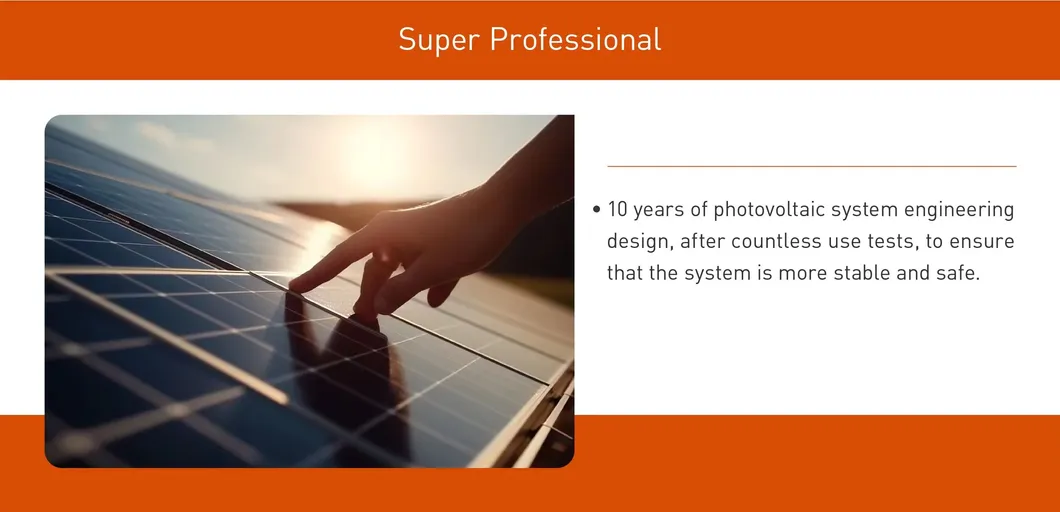 Super Professional

• 10 years of photovoltaic system engineering design, after countless use tests, to ensure that the system is more stable and safe.